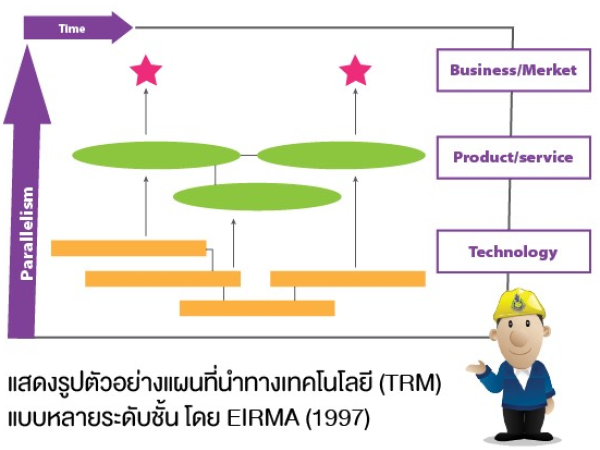 Time

Parallelism

Business/Merket

Product/service

Technology

แสดงรูปตัวอย่างแผนที่นำทางเทคโนโลยี (TRM) แบบหลายระดับชั้น โดย EIRMA (1997)